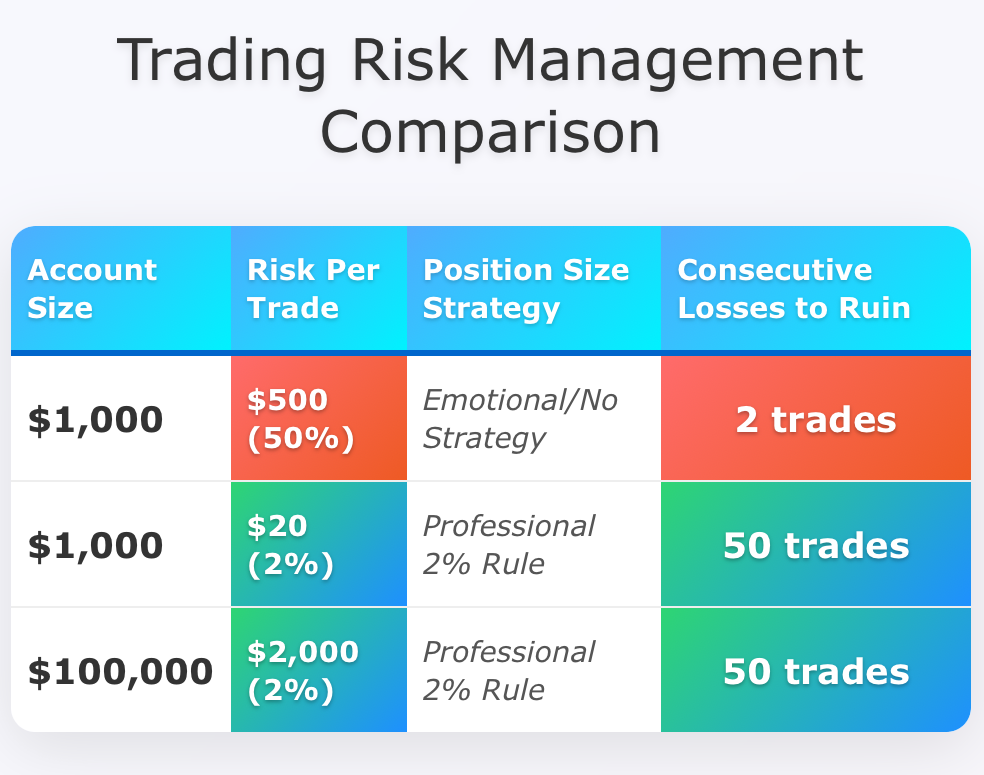 Trading Risk Management Comparison

| Account Size | Risk Per Trade | Position Size Strategy | Consecutive Losses to Ruin |
|---|---|---|---|
| \$1,000 | \$500 (50%) | Emotional/No Strategy | 2 trades |
| \$1,000 | \$20 (2%) | Professional 2% Rule | 50 trades |
| \$100,000 | \$2,000 (2%) | Professional 2% Rule | 50 trades |